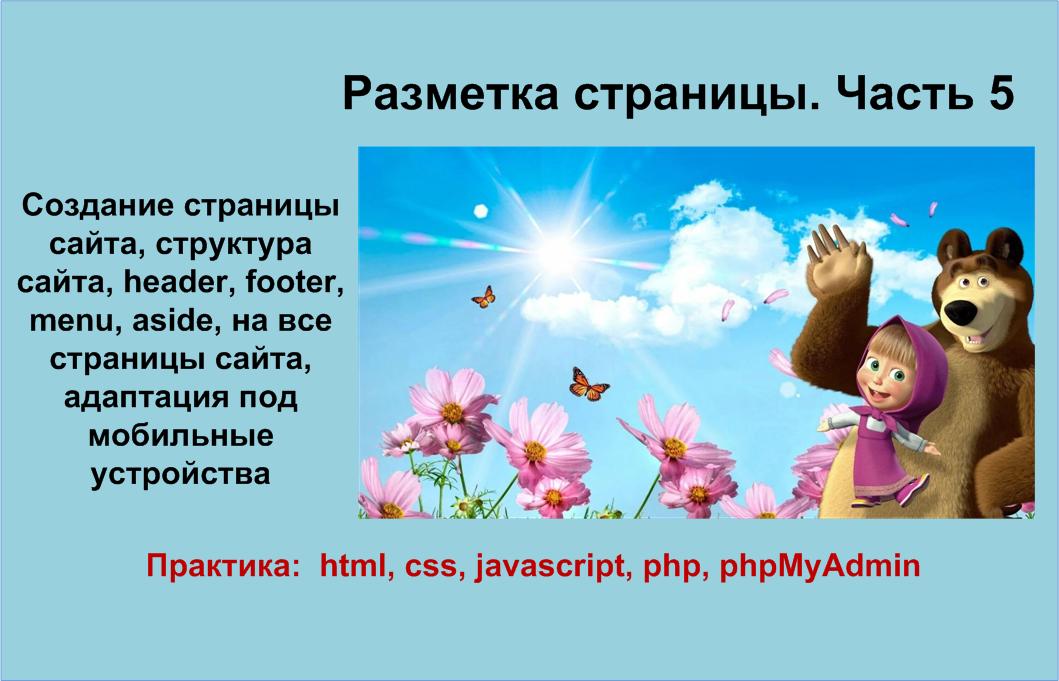 Разметка страницы. Часть 5

Создание страницы сайта, структура сайта, header, footer, menu, aside, на все страницы сайта, адаптация под мобильные устройства

Практика: html, css, javascript, php, phpMyAdmin